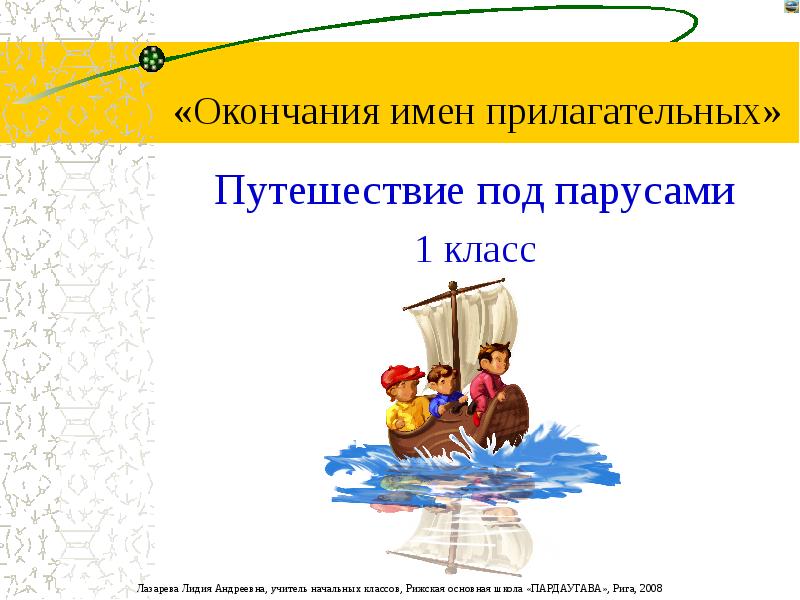 «Окончания имен прилагательных»

Путешествие под парусами

1 класс

Лазарева Лидия Андреевна, учитель начальных классов, Рижская основная школа «ПАРДАУГАВА», Рига, 2008